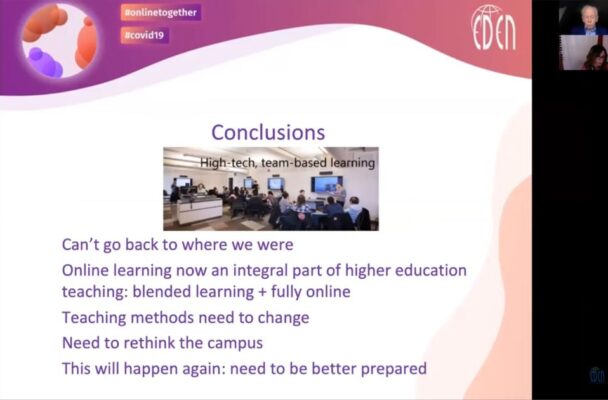 #onlinetogether
#covid19

EDEN

Conclusions

High-tech, team-based learning

Can't go back to where we were

Online learning now an integral part of higher education teaching: blended learning + fully online

Teaching methods need to change

Need to rethink the campus

This will happen again: need to be better prepared